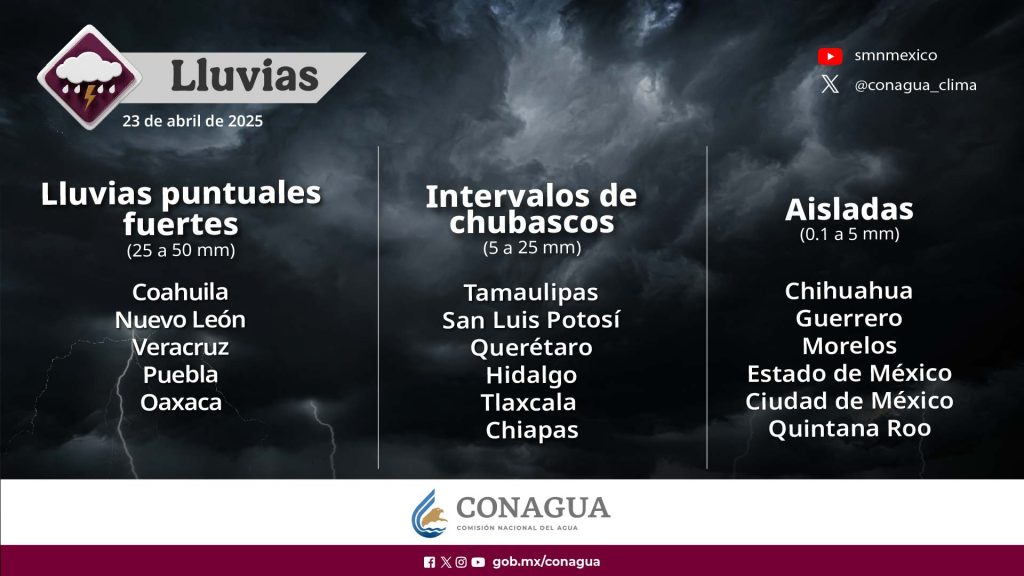 Lluvias
23 de abril de 2025

smnmexico
@conagua_clima

Lluvias puntuales fuertes
(25 a 50 mm)

Coahuila
Nuevo León
Veracruz
Puebla
Oaxaca

Intervalos de chubascos
(5 a 25 mm)

Tamaulipas
San Luis Potosí
Querétaro
Hidalgo
Tlaxcala
Chiapas

Aisladas
(0.1 a 5 mm)

Chihuahua
Guerrero
Morelos
Estado de México
Ciudad de México
Quintana Roo

CONAGUA
COMISIÓN NACIONAL DEL AGUA

gob.mx/conagua